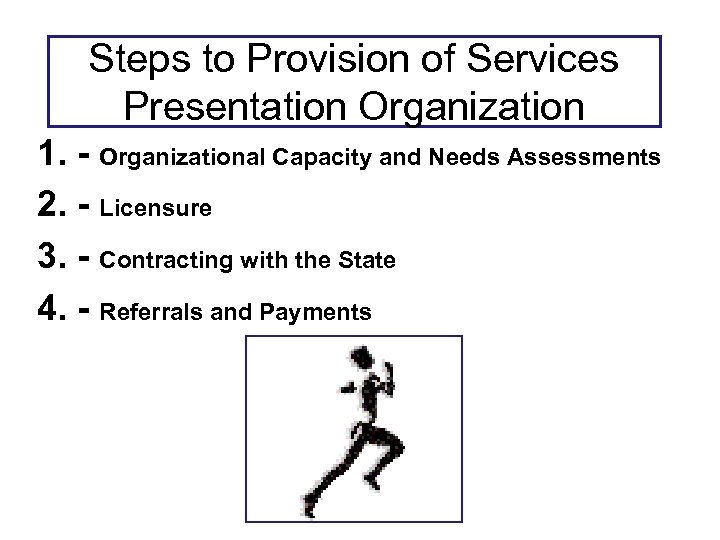 Steps to Provision of Services
Presentation Organization

1. - Organizational Capacity and Needs Assessments

2. - Licensure

3. - Contracting with the State

4. - Referrals and Payments